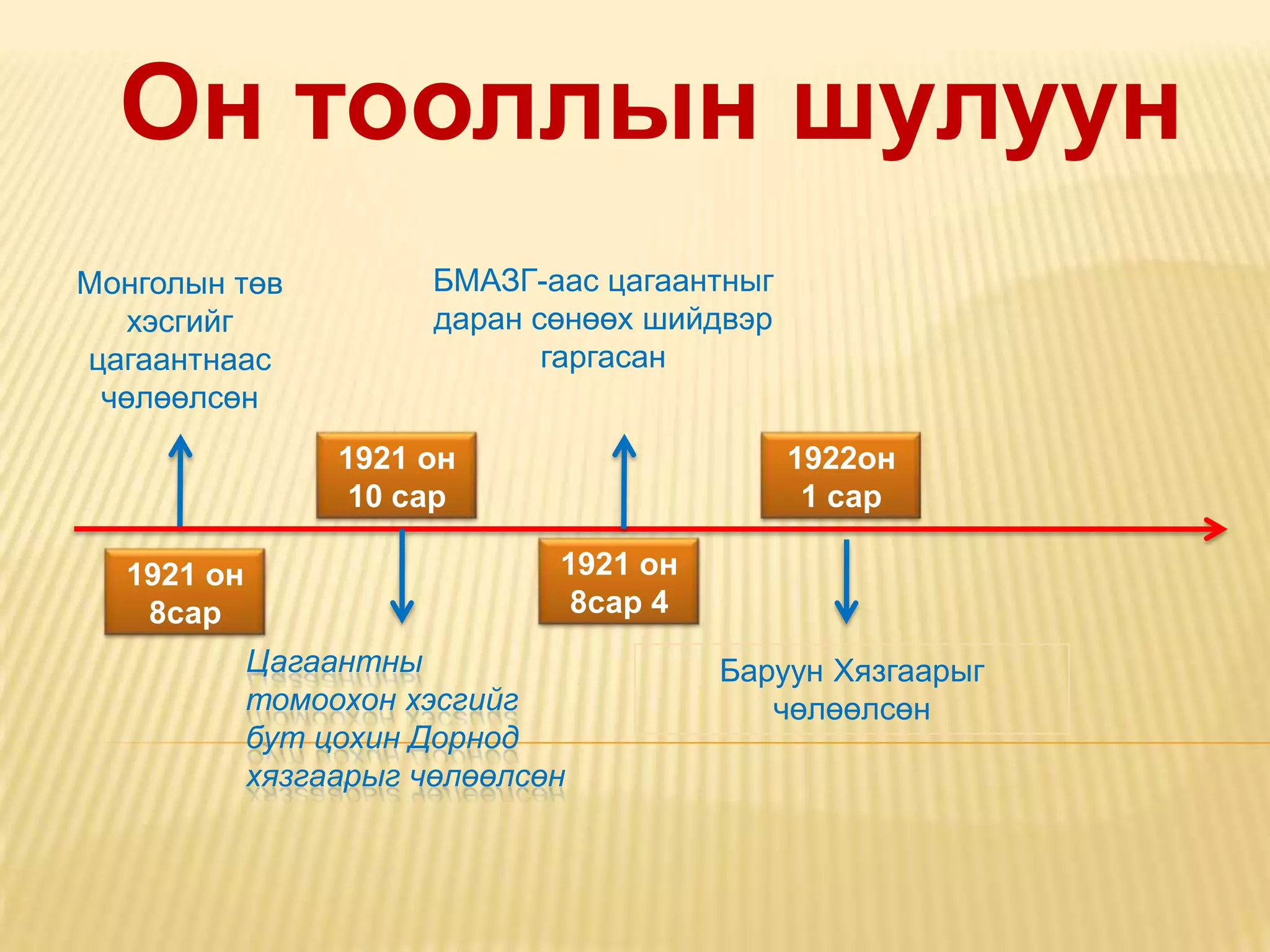 Он тооллын шулуун

Монголын төв хэсгийг цагаантнаас чөлөөлсөн

БМАЗГ-аас цагаантныг даран сөнөөх шийдвэр гаргасан

1921 он 10 сар

1922он 1 сар

1921 он 8сар

1921 он 8сар 4

Цагаантны томоохон хэсгийг бут цохин Дорнод хязгаарыг чөлөөлсөн

Баруун Хязгаарыг чөлөөлсөн